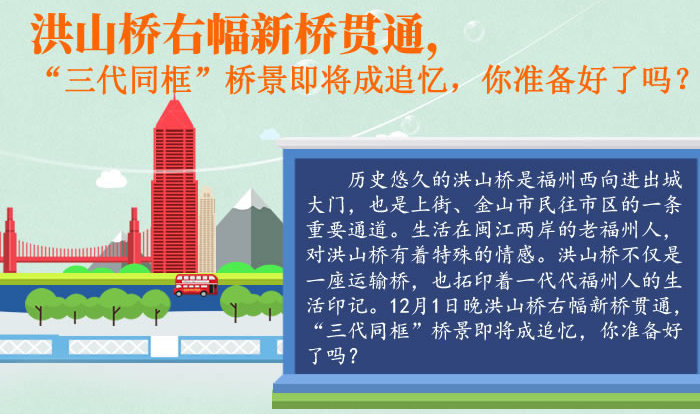 洪山桥右幅新桥贯通，
“三代同框”桥景即将成追忆，你准备好了吗？

历史悠久的洪山桥是福州西向进出城大门，也是上街、金山市民往市区的一条重要通道。生活在闽江两岸的老福州人，对洪山桥有着特殊的情感。洪山桥不仅是一座运输桥，也拓印着一代代福州人的生活印记。12月1日晚洪山桥右幅新桥贯通，“三代同框”桥景即将成追忆，你准备好了吗？